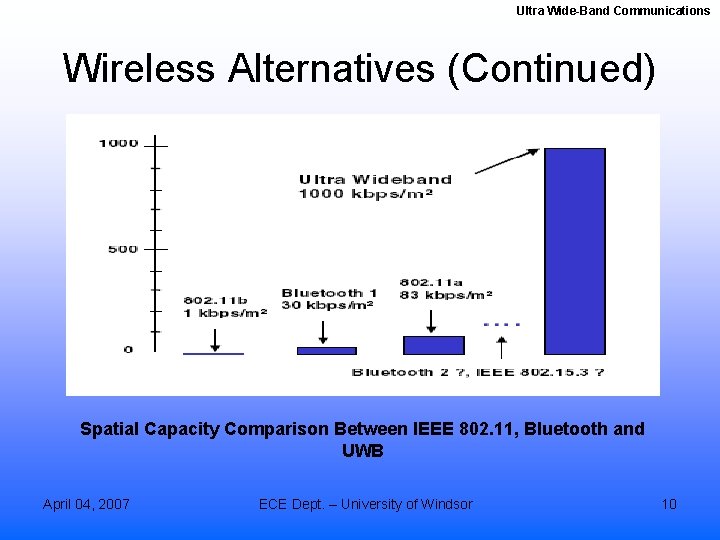 Ultra Wide-Band Communications

Wireless Alternatives (Continued)

1000

500

0

Ultra Wideband
1000 kbps/m²

802.11b
1 kbps/m²

Bluetooth 1
30 kbps/m²

802.11a
83 kbps/m²

Bluetooth 2 ?, IEEE 802.15.3 ?

Spatial Capacity Comparison Between IEEE 802.11, Bluetooth and UWB

April 04, 2007

ECE Dept. – University of Windsor

10